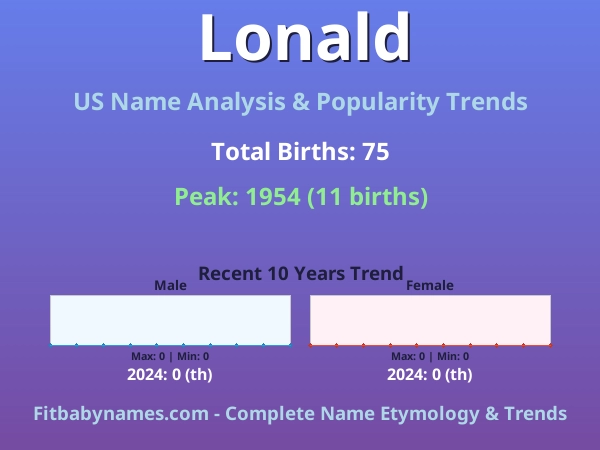 Lonald

US Name Analysis & Popularity Trends

Total Births: 75

Peak: 1954 (11 births)

Recent 10 Years Trend

Male

Max: 0 | Min: 0

2024: 0 (th)

Female

Max: 0 | Min: 0

2024: 0 (th)

Fitbabynames.com - Complete Name Etymology & Trends